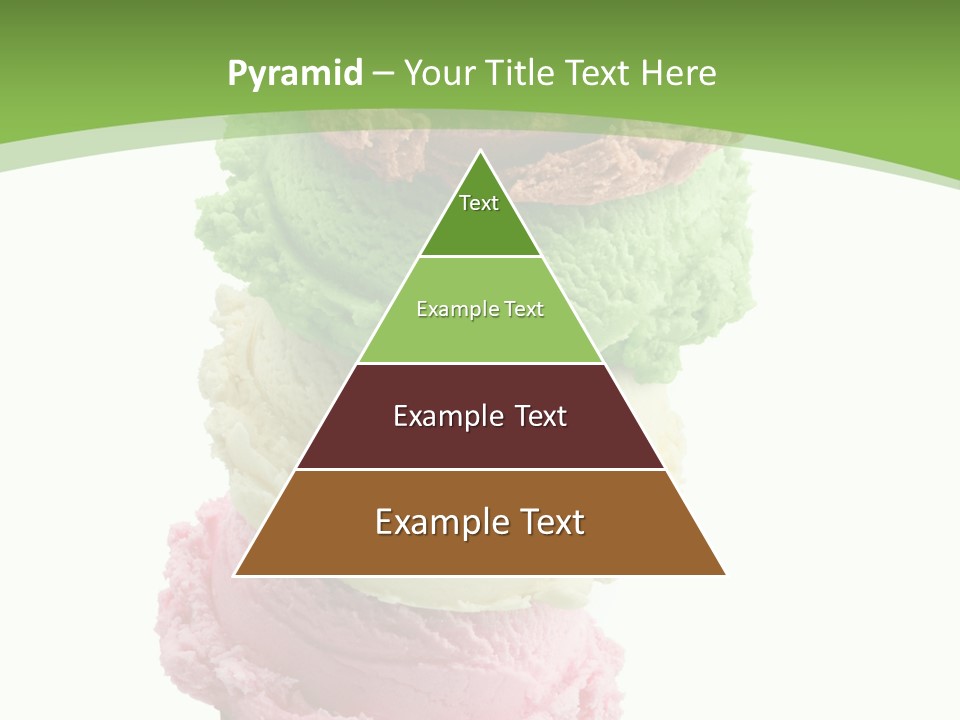 Pyramid – Your Title Text Here

Text

Example Text

Example Text

Example Text